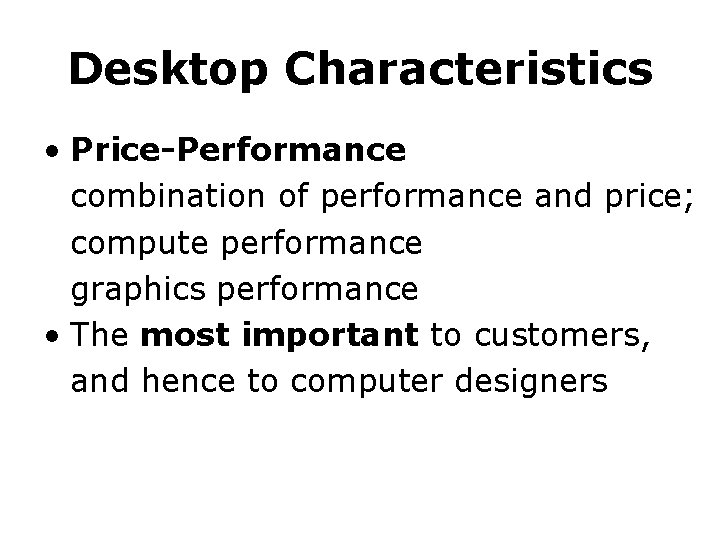 Desktop Characteristics

• Price-Performance
combination of performance and price;
compute performance
graphics performance
• The most important to customers, and hence to computer designers